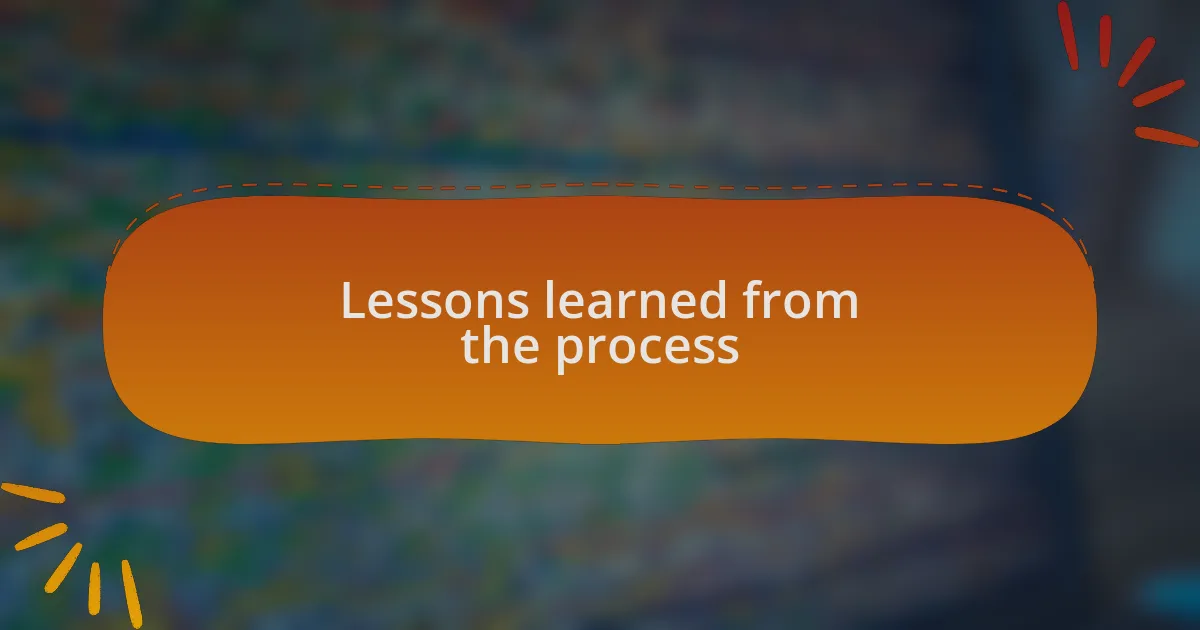 Lessons learned from the process